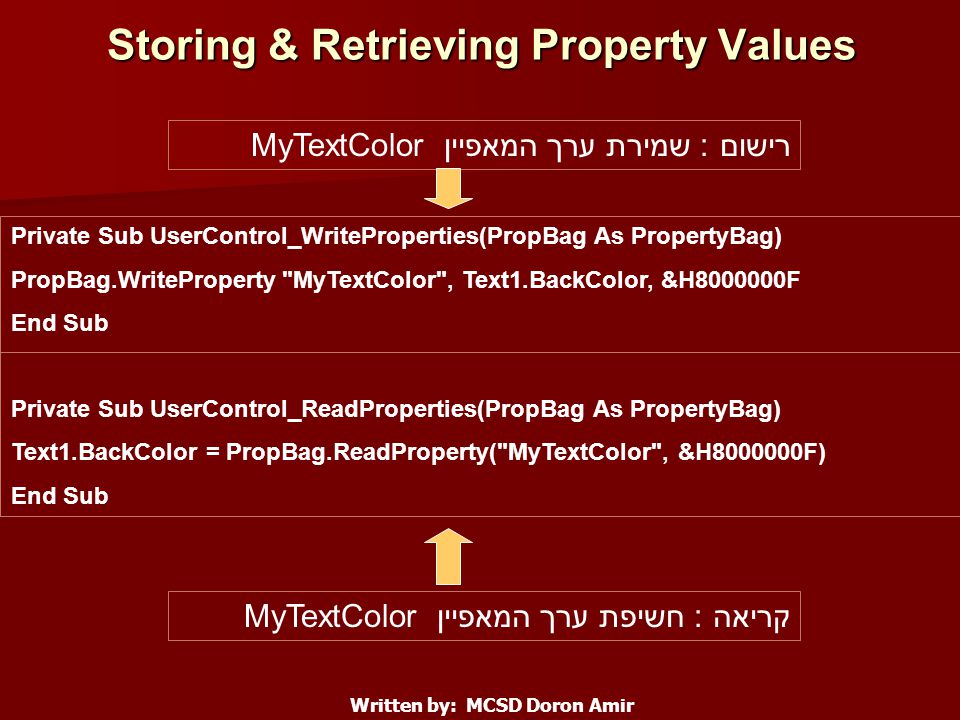 Storing & Retrieving Property Values

רישום : שמירת ערך המאפיין MyTextColor

Private Sub UserControl_WriteProperties(PropBag As PropertyBag)
PropBag.WriteProperty "MyTextColor", Text1.BackColor, &H8000000F
End Sub

Private Sub UserControl_ReadProperties(PropBag As PropertyBag)
Text1.BackColor = PropBag.ReadProperty("MyTextColor", &H8000000F)
End Sub

קריאה : חשיפת ערך המאפיין MyTextColor

Written by: MCSD Doron Amir